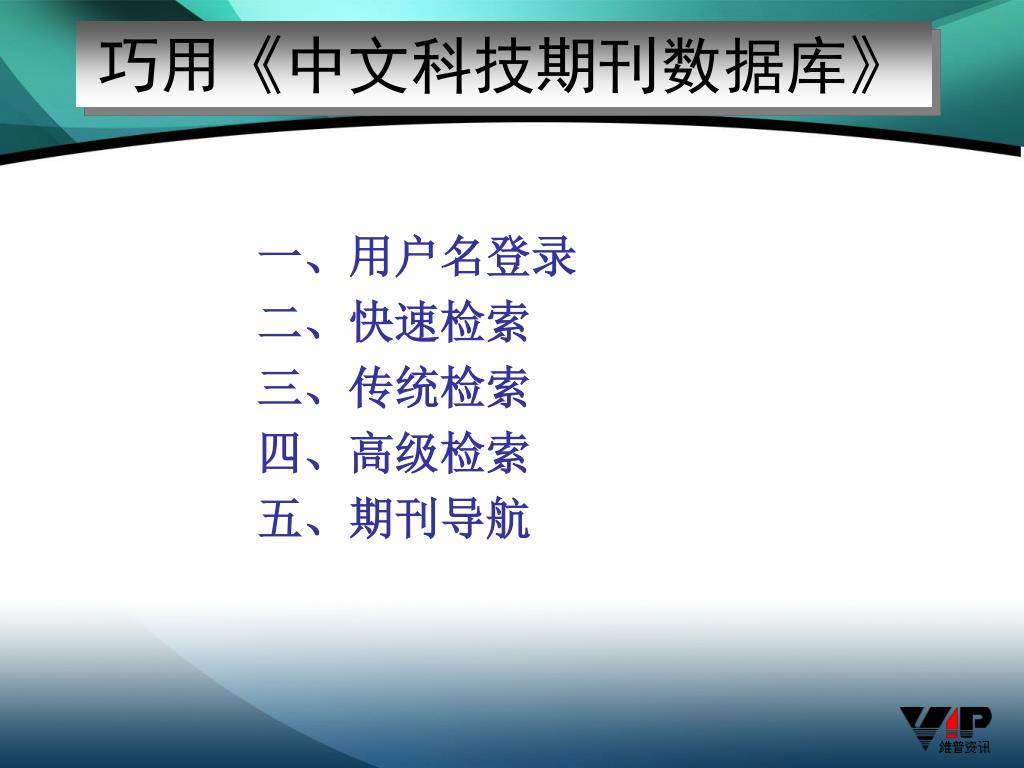 巧用《中文科技期刊数据库》

一、用户名登录
二、快速检索
三、传统检索
四、高级检索
五、期刊导航

VIP 維普资讯